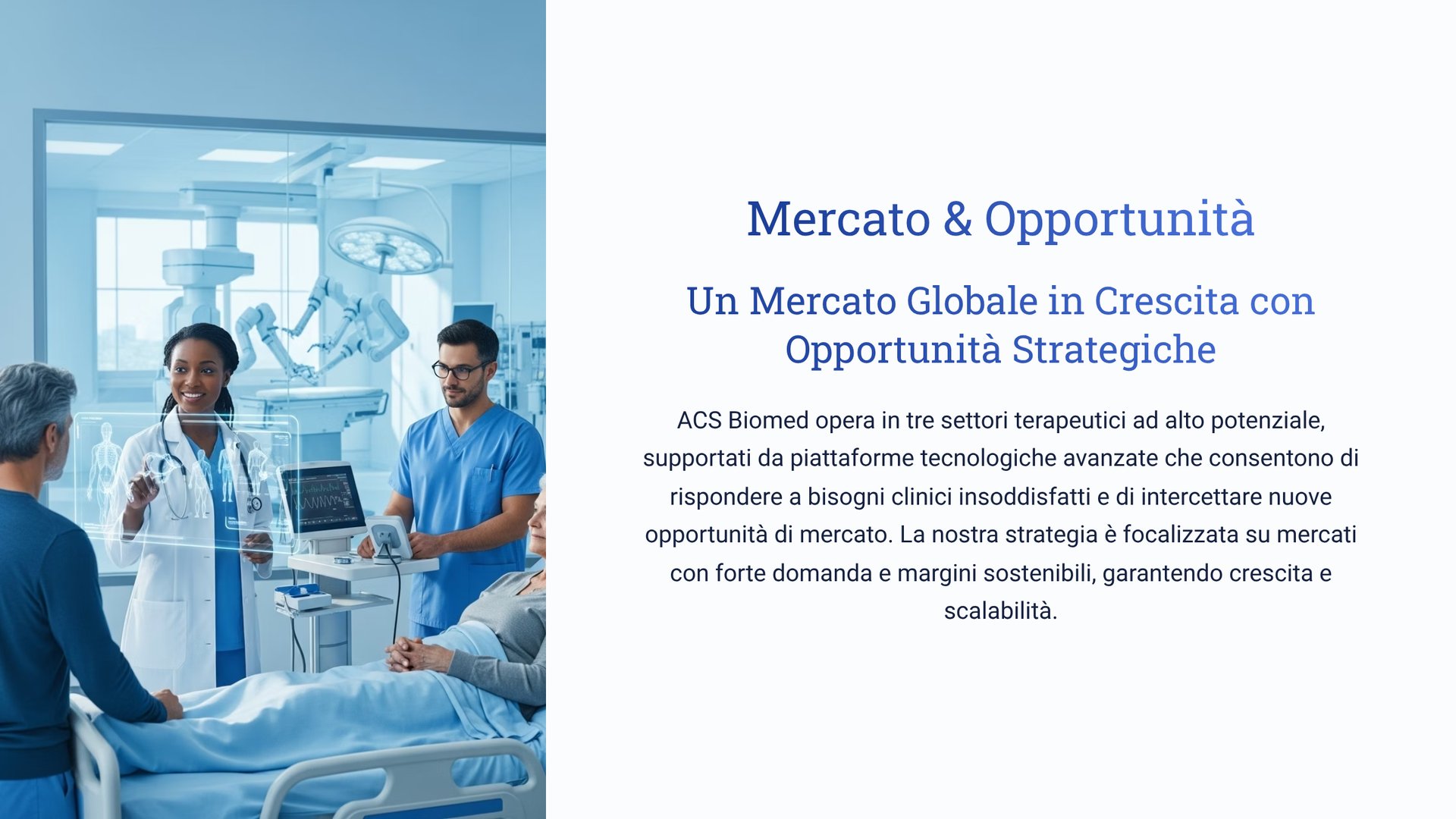 Mercato & Opportunità

Un Mercato Globale in Crescita con Opportunità Strategiche

ACS Biomed opera in tre settori terapeutici ad alto potenziale, supportati da piattaforme tecnologiche avanzate che consentono di rispondere a bisogni clinici insoddisfatti e di intercettare nuove opportunità di mercato. La nostra strategia è focalizzata su mercati con forte domanda e margini sostenibili, garantendo crescita e scalabilità.